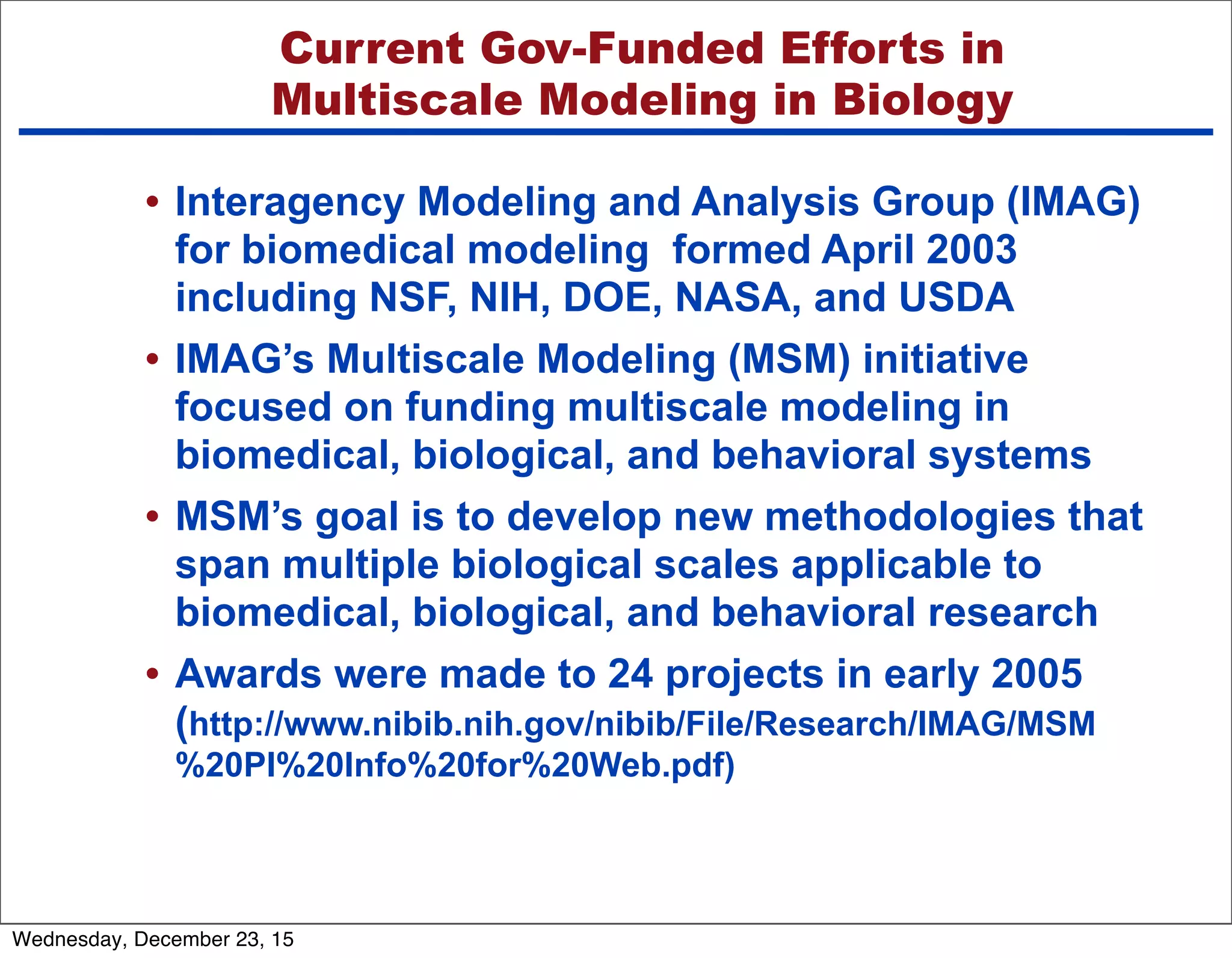 Current Gov-Funded Efforts in Multiscale Modeling in Biology

• Interagency Modeling and Analysis Group (IMAG) for biomedical modeling formed April 2003 including NSF, NIH, DOE, NASA, and USDA

• IMAG's Multiscale Modeling (MSM) initiative focused on funding multiscale modeling in biomedical, biological, and behavioral systems

• MSM's goal is to develop new methodologies that span multiple biological scales applicable to biomedical, biological, and behavioral research

• Awards were made to 24 projects in early 2005 (http://www.nibib.nih.gov/nibib/File/Research/IMAG/MSM%20PI%20Info%20for%20Web.pdf)

Wednesday, December 23, 15